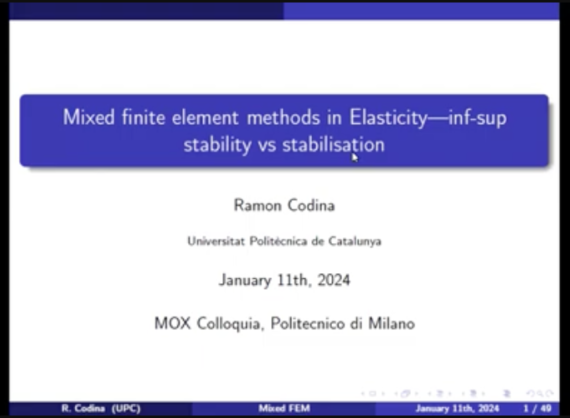 Mixed finite element methods in Elasticity—inf-sup stability vs stabilisation

Ramon Codina

Universitat Politècnica de Catalunya

January 11th, 2024

MOX Colloquia, Politecnico di Milano

R. Codina (UPC) Mixed FEM January 11th, 2024 1 / 49